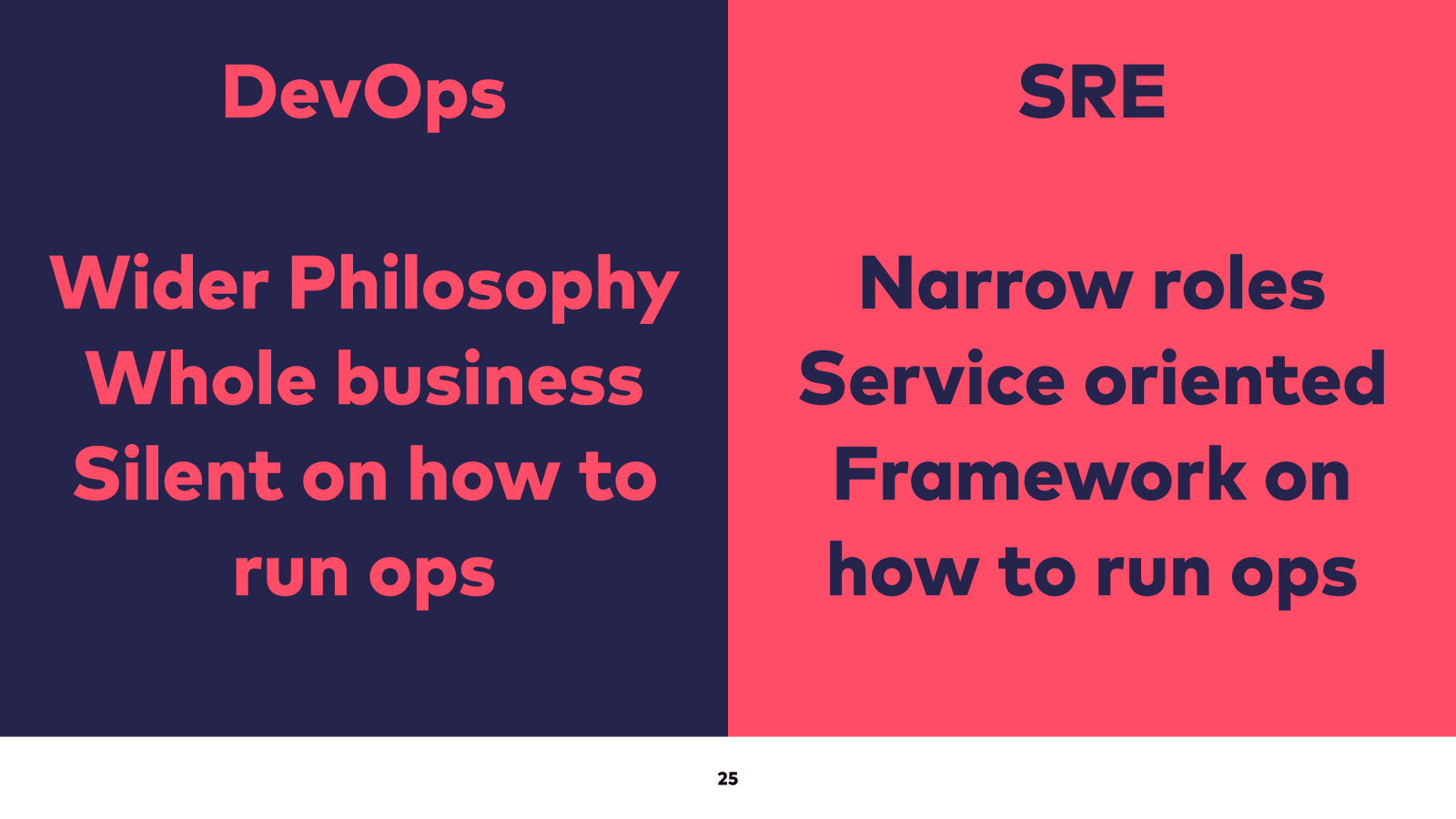 DevOps

Wider Philosophy
Whole business
Silent on how to run ops

SRE

Narrow roles
Service oriented
Framework on how to run ops

25